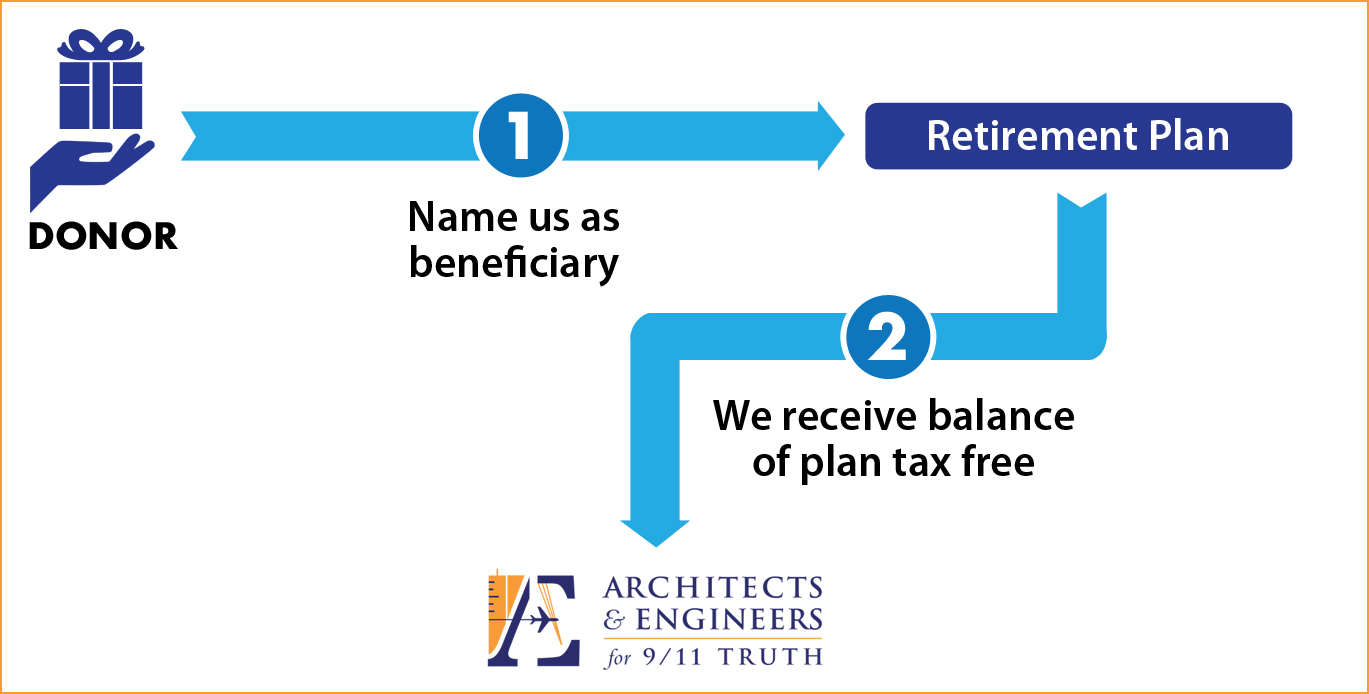 DONOR

1

Name us as beneficiary

Retirement Plan

2

We receive balance of plan tax free

AE

ARCHITECTS
& ENGINEERS
for 9/11 TRUTH